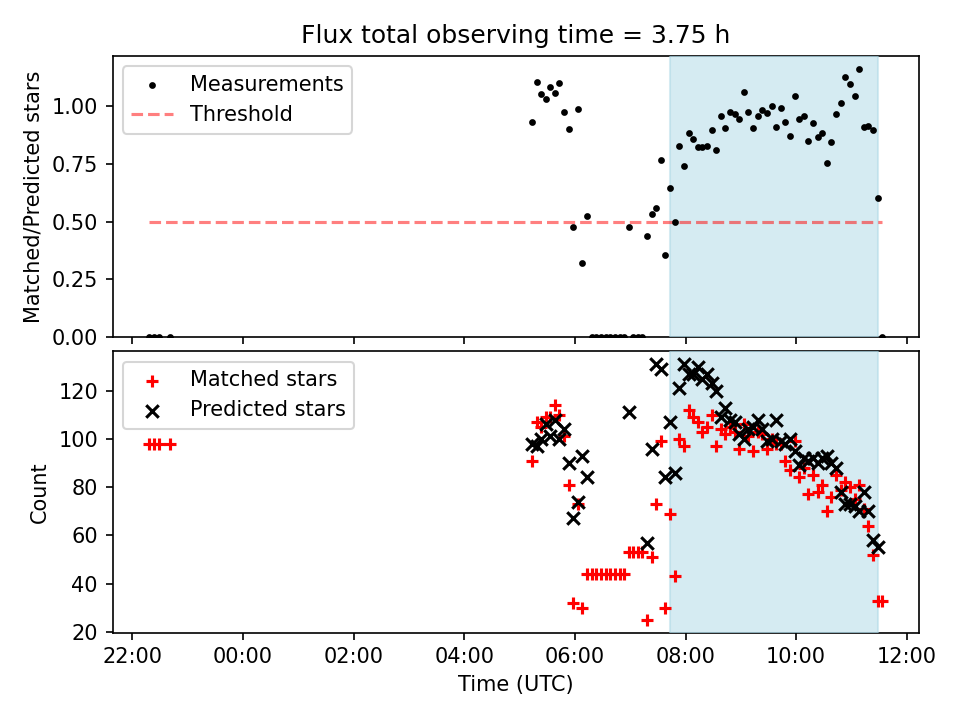 Flux total observing time = 3.75 h

Measurements
Threshold

Matched/Predicted stars

1.00
0.75
0.50
0.25
0.00

Matched stars
Predicted stars

Count

120
100
80
60
40
20

22:00
00:00
02:00
04:00
06:00
08:00
10:00
12:00

Time (UTC)